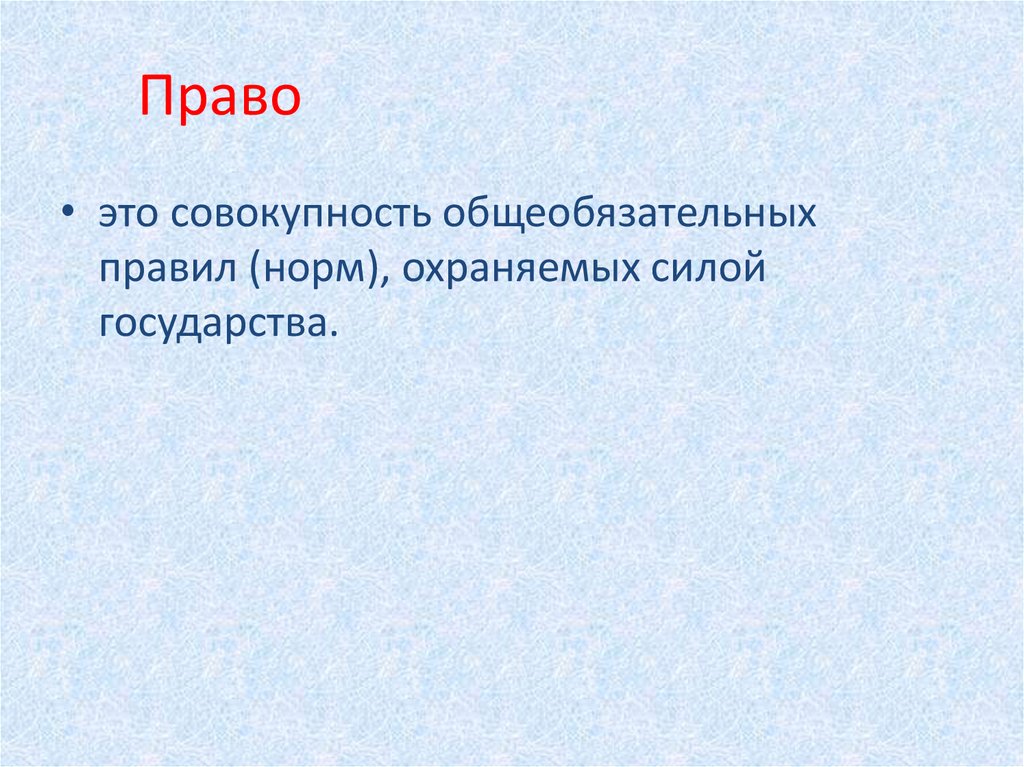 Право

• это совокупность общеобязательных правил (норм), охраняемых силой государства.